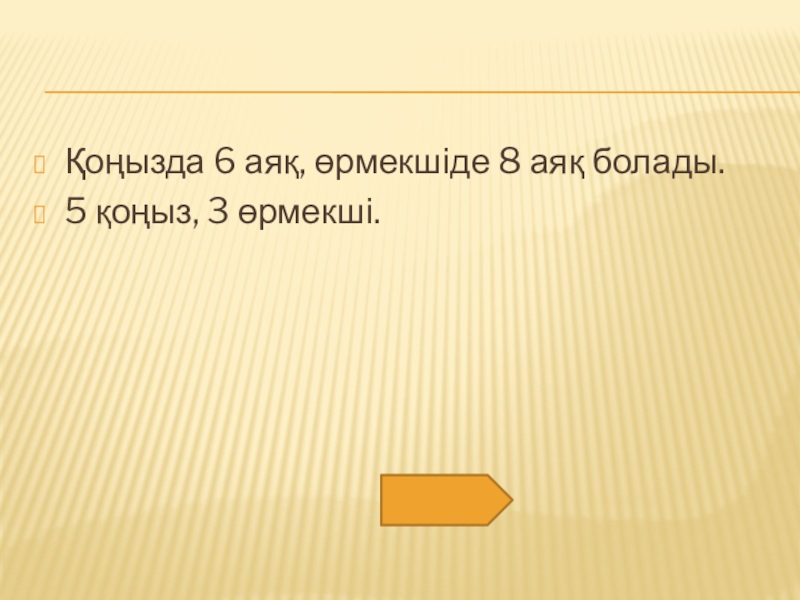 Қоңызда 6 аяқ, өрмекшіде 8 аяқ болады.
5 қоңыз, 3 өрмекші.